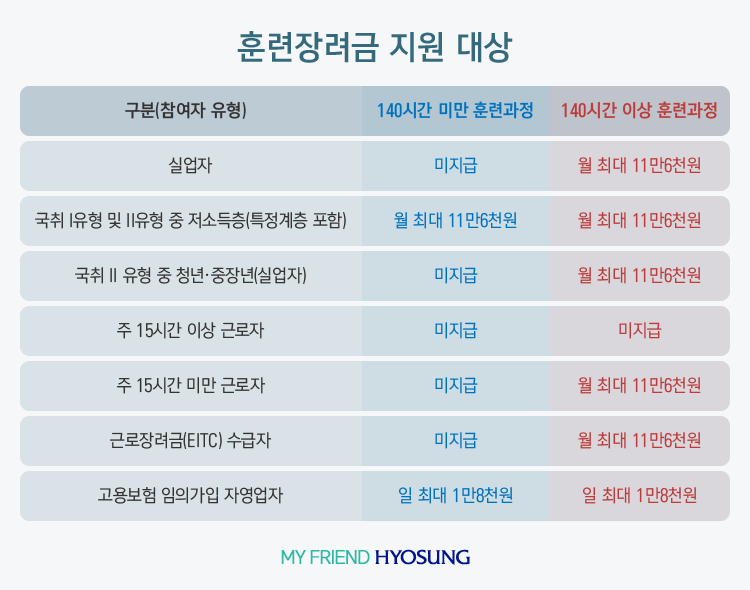 훈련장려금 지원 대상

| 구분(참여자 유형) | 140시간 미만 훈련과정 | 140시간 이상 훈련과정 |
|---|---|---|
| 실업자 | 미지급 | 월 최대 11만6천원 |
| 국취 I유형 및 II유형 중 저소득층(특정계층 포함) | 월 최대 11만6천원 | 월 최대 11만6천원 |
| 국취 II 유형 중 청년·중장년(실업자) | 미지급 | 월 최대 11만6천원 |
| 주 15시간 이상 근로자 | 미지급 | 미지급 |
| 주 15시간 미만 근로자 | 미지급 | 월 최대 11만6천원 |
| 근로장려금(EITC) 수급자 | 미지급 | 월 최대 11만6천원 |
| 고용보험 임의가입 자영업자 | 일 최대 1만8천원 | 일 최대 1만8천원 |

MY FRIEND HYOSUNG